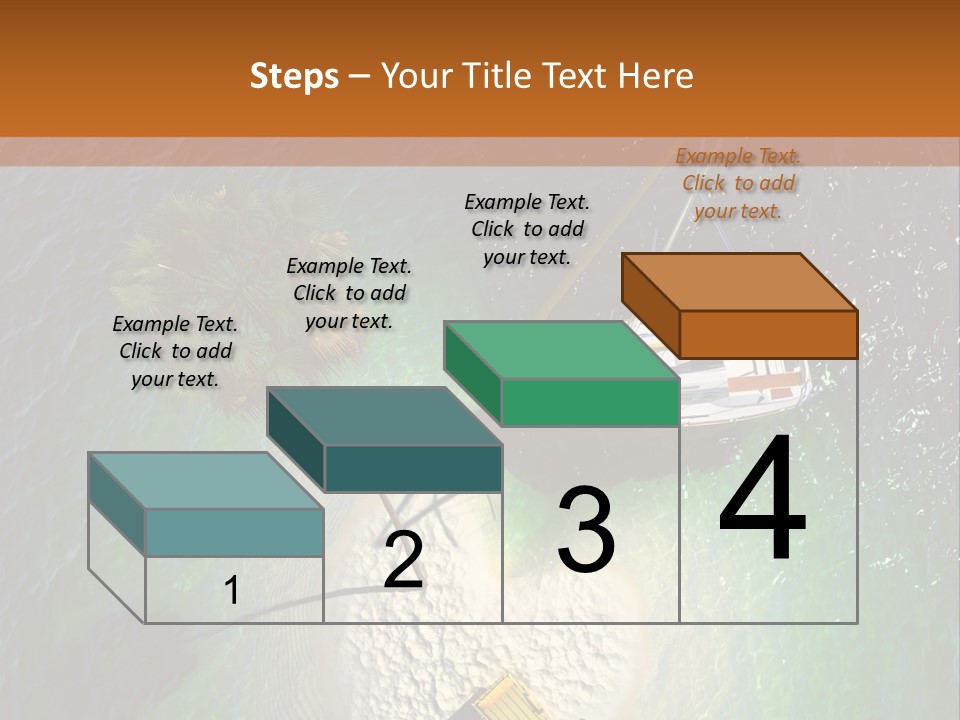 Steps – Your Title Text Here

Example Text. Click to add your text.

Example Text. Click to add your text.

Example Text. Click to add your text.

Example Text. Click to add your text.

1

2

3

4